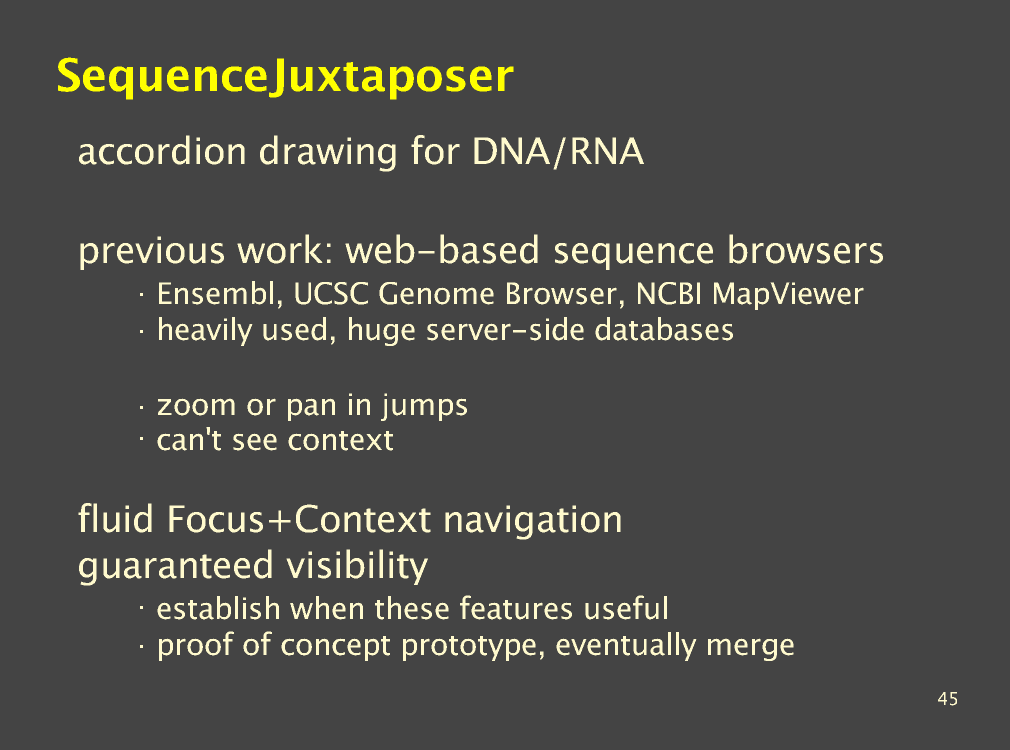 SequenceJuxtaposer

accordion drawing for DNA/RNA

previous work: web-based sequence browsers

· Ensembl, UCSC Genome Browser, NCBI MapViewer
· heavily used, huge server-side databases

· zoom or pan in jumps
· can't see context

fluid Focus+Context navigation
guaranteed visibility

· establish when these features useful
· proof of concept prototype, eventually merge

45